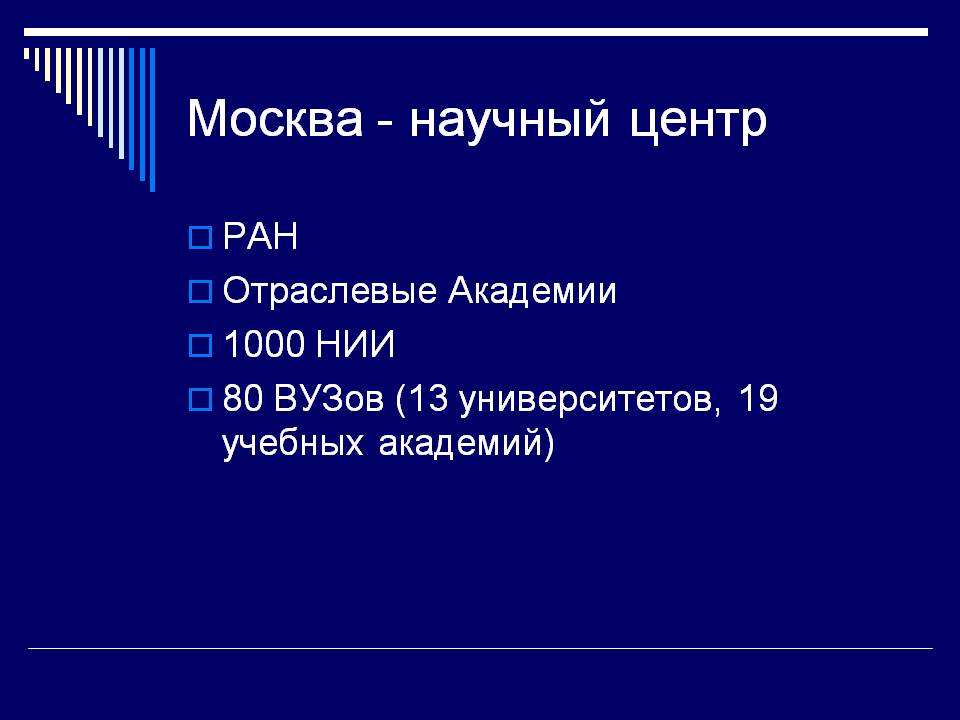 Москва - научный центр

РАН

Отраслевые Академии

1000 НИИ

80 ВУЗов (13 университетов, 19 учебных академий)